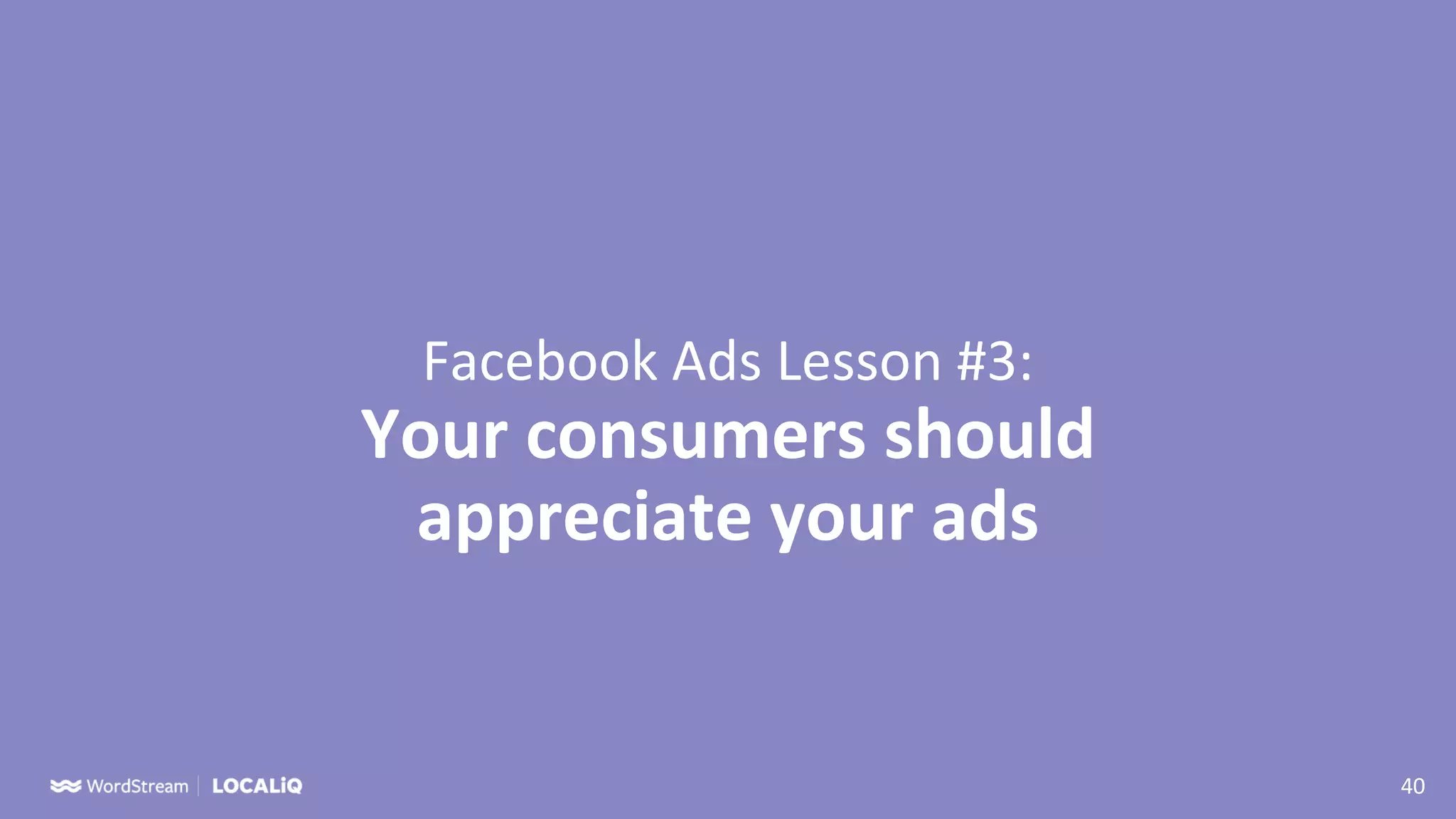 Facebook Ads Lesson #3:
Your consumers should appreciate your ads

WordStream | LOCALiQ

40